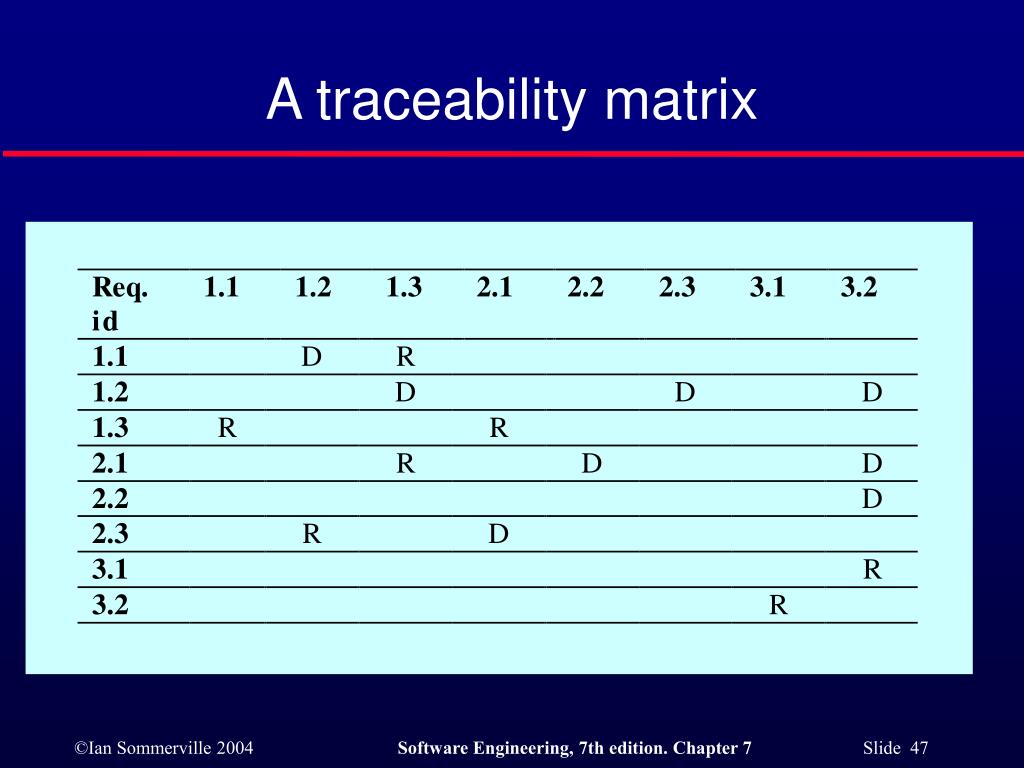 A traceability matrix

| Req. id | 1.1 | 1.2 | 1.3 | 2.1 | 2.2 | 2.3 | 3.1 | 3.2 |
|---|---|---|---|---|---|---|---|---|
| 1.1 | | D | R | | | | | |
| 1.2 | | | D | | | D | | D |
| 1.3 | R | | | R | | | | |
| 2.1 | | | R | | D | | | D |
| 2.2 | | | | | | | | D |
| 2.3 | | R | | D | | | | |
| 3.1 | | | | | | | | R |
| 3.2 | | | | | | | R | |

©Ian Sommerville 2004 Software Engineering, 7th edition. Chapter 7 Slide 47